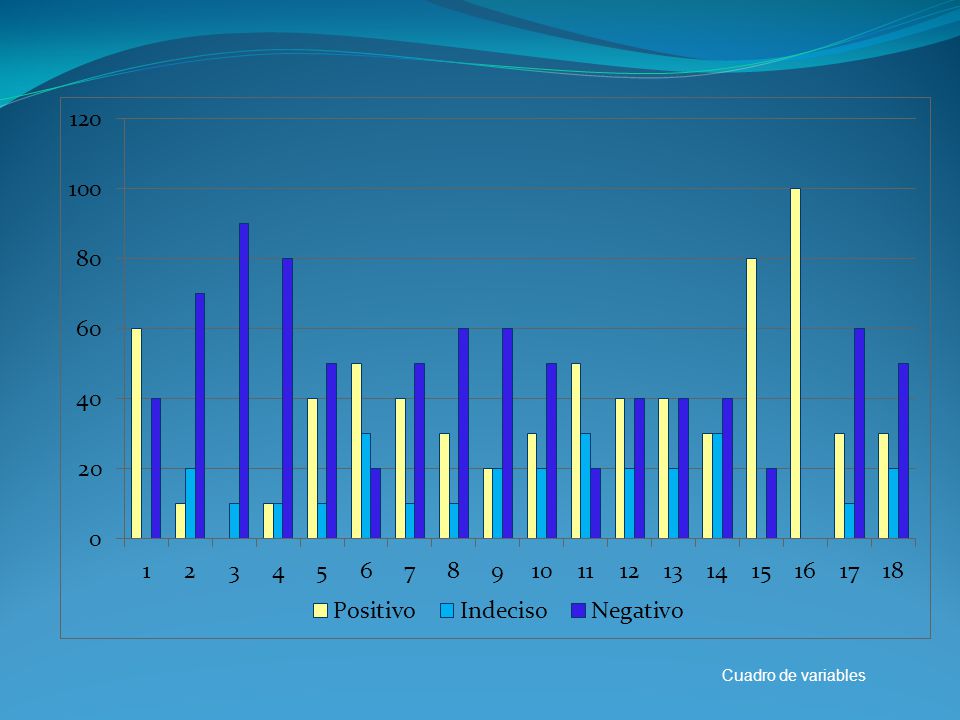 120
100
80
60
40
20
0

1 2 3 4 5 6 7 8 9 10 11 12 13 14 15 16 17 18

Positivo Indeciso Negativo

Cuadro de variables